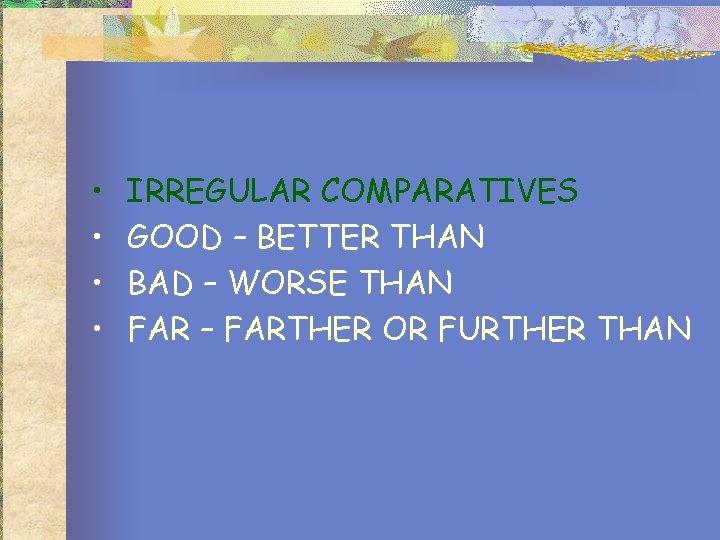 • IRREGULAR COMPARATIVES
• GOOD – BETTER THAN
• BAD – WORSE THAN
• FAR – FARTHER OR FURTHER THAN